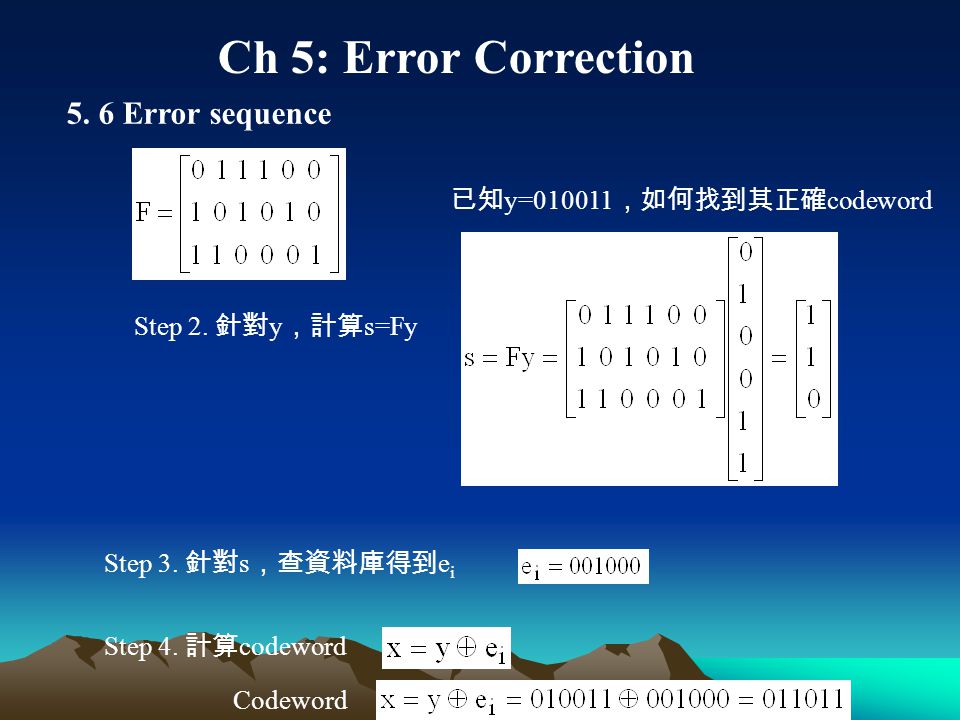 Ch 5: Error Correction

5. 6 Error sequence

$F = \begin{bmatrix} 0 & 1 & 1 & 1 & 0 & 0 \\ 1 & 0 & 1 & 0 & 1 & 0 \\ 1 & 1 & 0 & 0 & 0 & 1 \end{bmatrix}$

已知y=010011，如何找到其正確codeword

Step 2. 針對y，計算s=Fy

$s = Fy = \begin{bmatrix} 0 & 1 & 1 & 1 & 0 & 0 \\ 1 & 0 & 1 & 0 & 1 & 0 \\ 1 & 1 & 0 & 0 & 0 & 1 \end{bmatrix} \begin{bmatrix} 0 \\ 1 \\ 0 \\ 0 \\ 1 \\ 1 \end{bmatrix} = \begin{bmatrix} 1 \\ 1 \\ 0 \end{bmatrix}$

Step 3. 針對s，查資料庫得到$e_i$

$e_i = 001000$

Step 4. 計算codeword

$x = y \oplus e_i$

Codeword

$x = y \oplus e_i = 010011 \oplus 001000 = 011011$